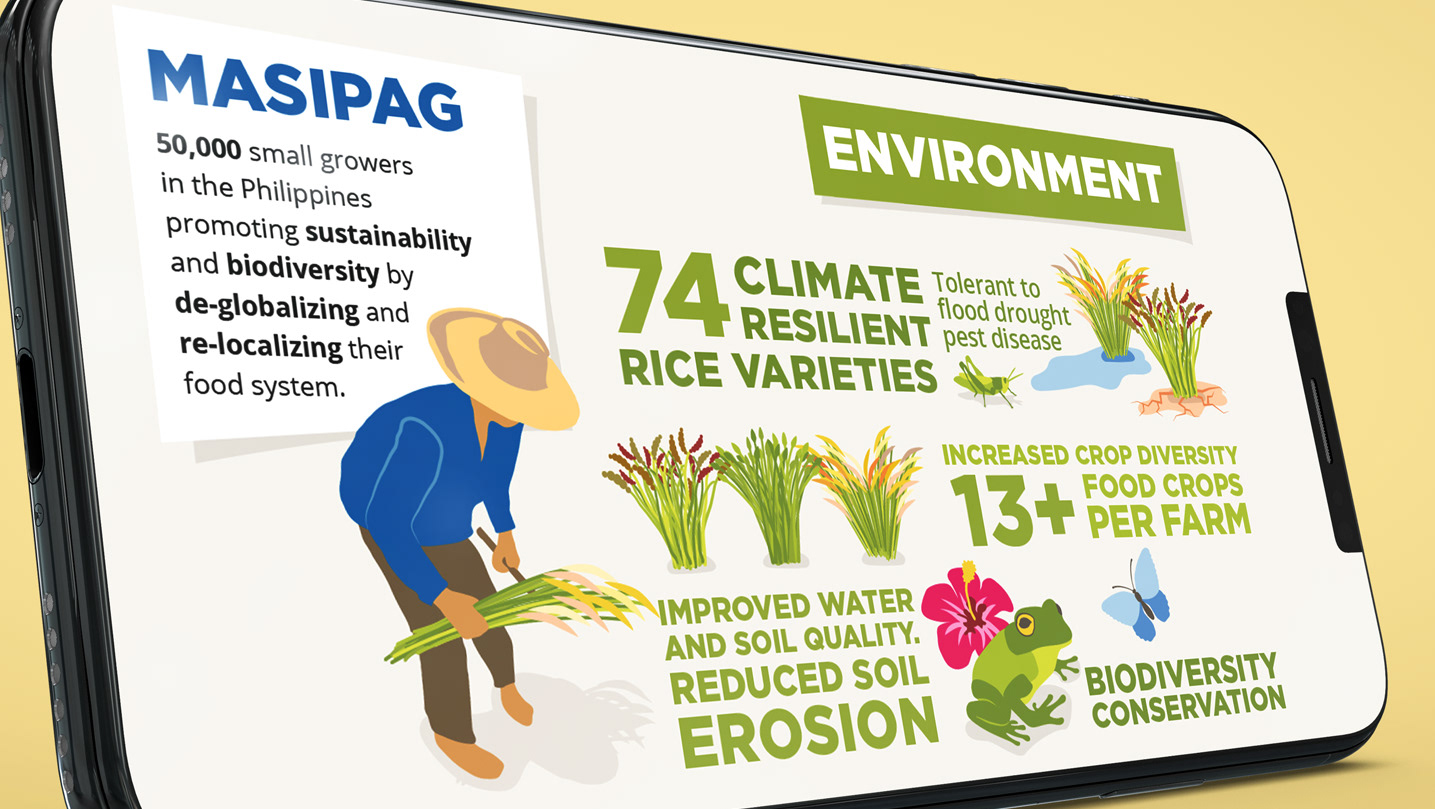 MASIPAG

50,000 small growers in the Philippines promoting sustainability and biodiversity by de-globalizing and re-localizing their food system.

ENVIRONMENT

74 CLIMATE RESILIENT RICE VARIETIES

Tolerant to flood drought pest disease

INCREASED CROP DIVERSITY
13+ FOOD CROPS PER FARM

IMPROVED WATER AND SOIL QUALITY. REDUCED SOIL EROSION

BIODIVERSITY CONSERVATION